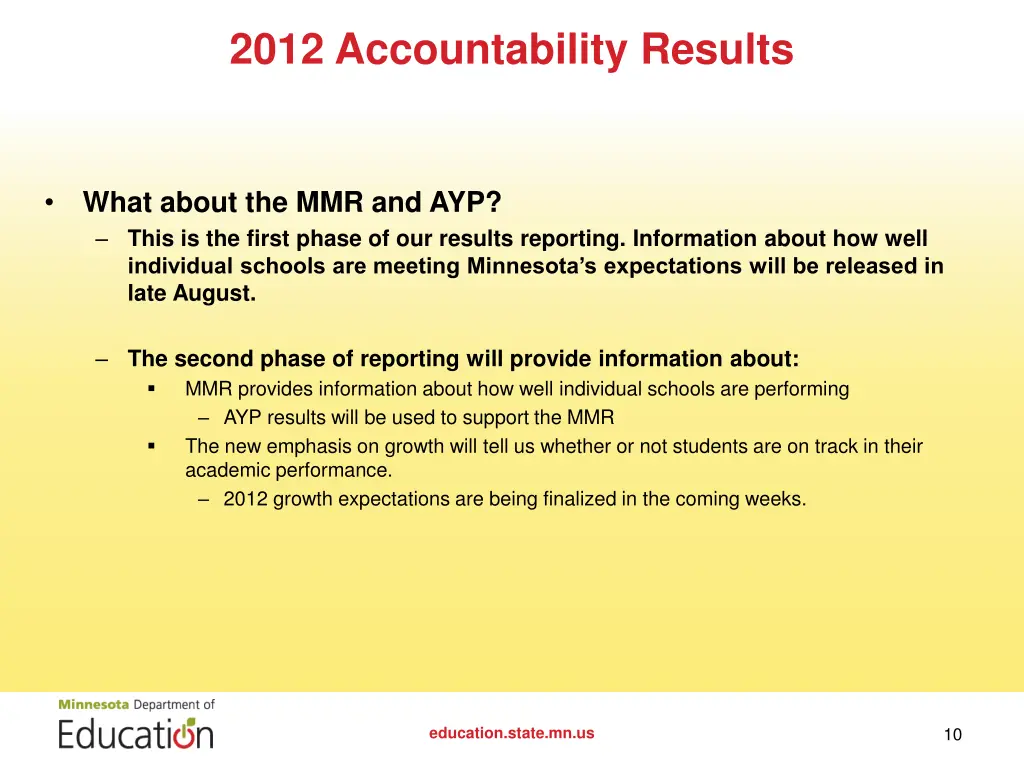 2012 Accountability Results

• What about the MMR and AYP?
– This is the first phase of our results reporting. Information about how well individual schools are meeting Minnesota's expectations will be released in late August.

– The second phase of reporting will provide information about:
▪ MMR provides information about how well individual schools are performing
– AYP results will be used to support the MMR
▪ The new emphasis on growth will tell us whether or not students are on track in their academic performance.
– 2012 growth expectations are being finalized in the coming weeks.

Minnesota Department of Education

education.state.mn.us

10